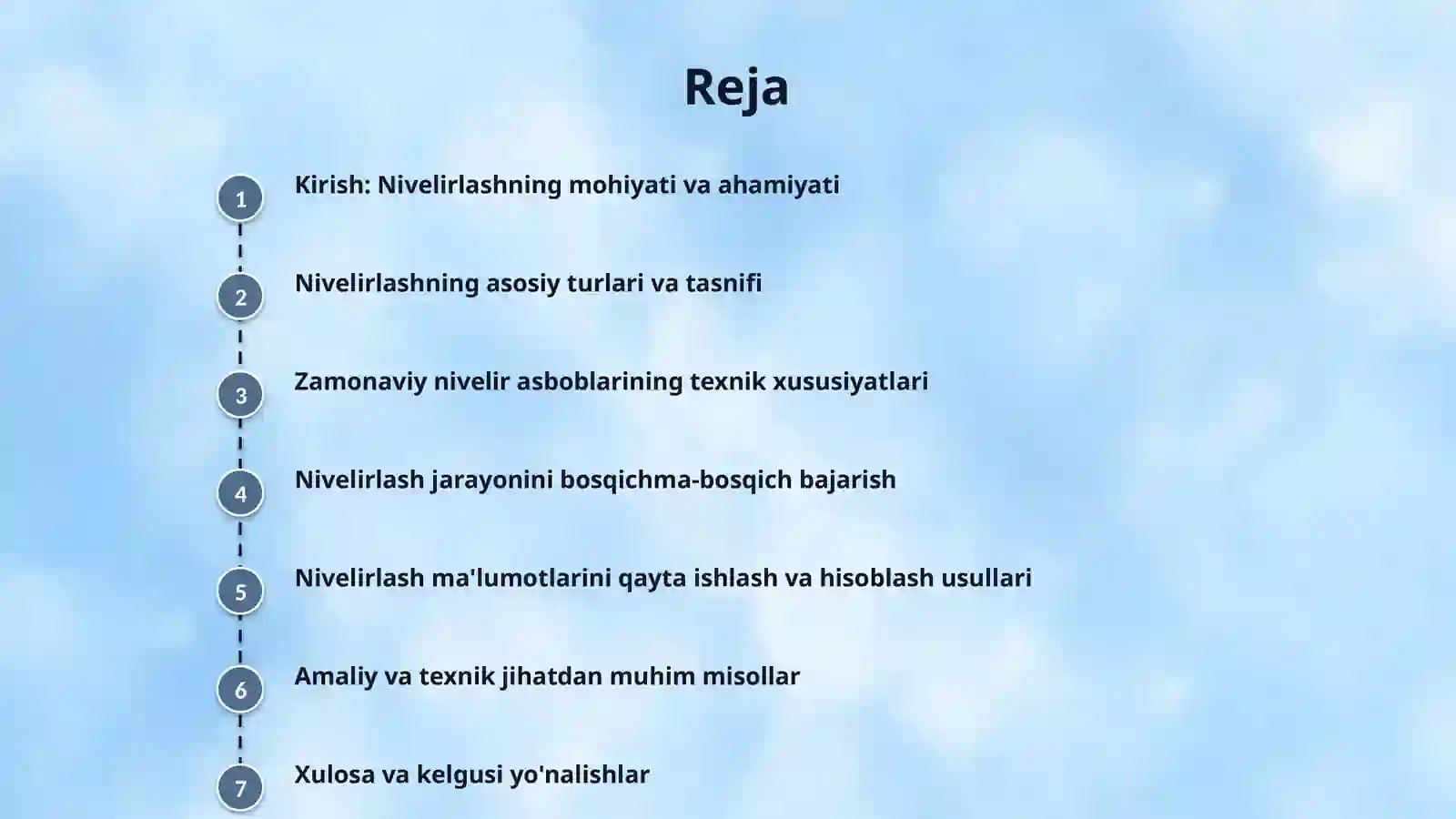 Reja

1 Kirish: Nivelirlashning mohiyati va ahamiyati

2 Nivelirlashning asosiy turlari va tasnifi

3 Zamonaviy nivelir asboblarining texnik xususiyatlari

4 Nivelirlash jarayonini bosqichma-bosqich bajarish

5 Nivelirlash ma'lumotlarini qayta ishlash va hisoblash usullari

6 Amaliy va texnik jihatdan muhim misollar

7 Xulosa va kelgusi yo'nalishlar